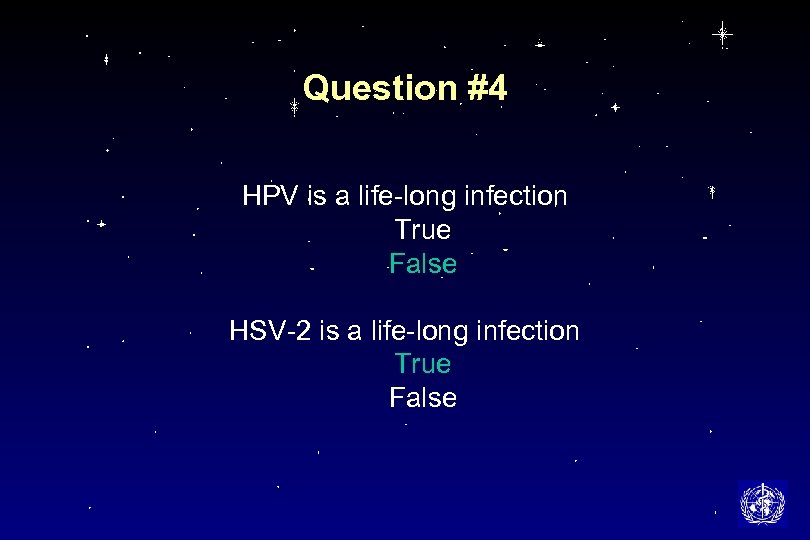 Question #4

HPV is a life-long infection
True
False

HSV-2 is a life-long infection
True
False